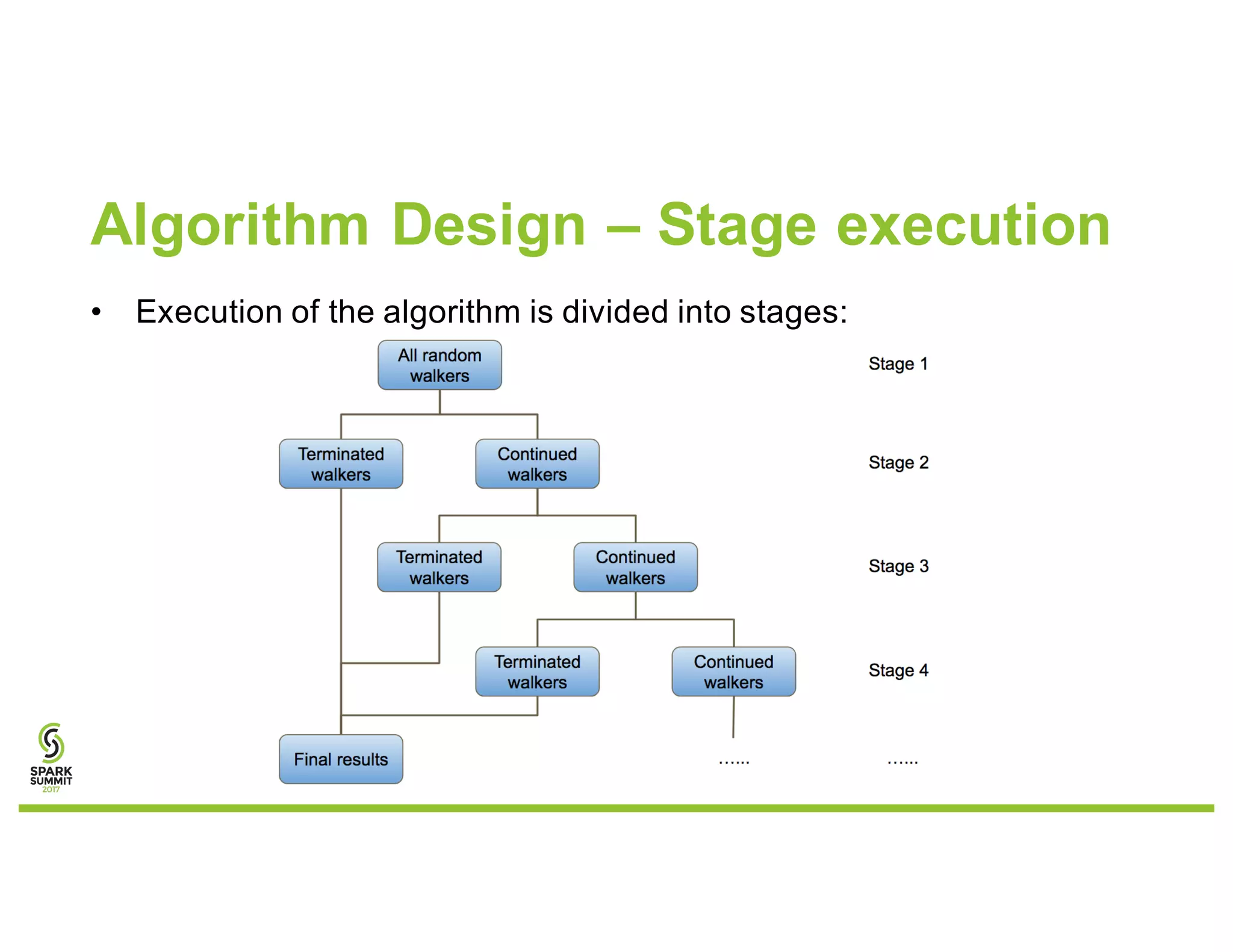 Algorithm Design – Stage execution

• Execution of the algorithm is divided into stages:

All random walkers

Stage 1

Terminated walkers

Continued walkers

Stage 2

Terminated walkers

Continued walkers

Stage 3

Terminated walkers

Continued walkers

Stage 4

Final results

……

……

SPARK SUMMIT 2017